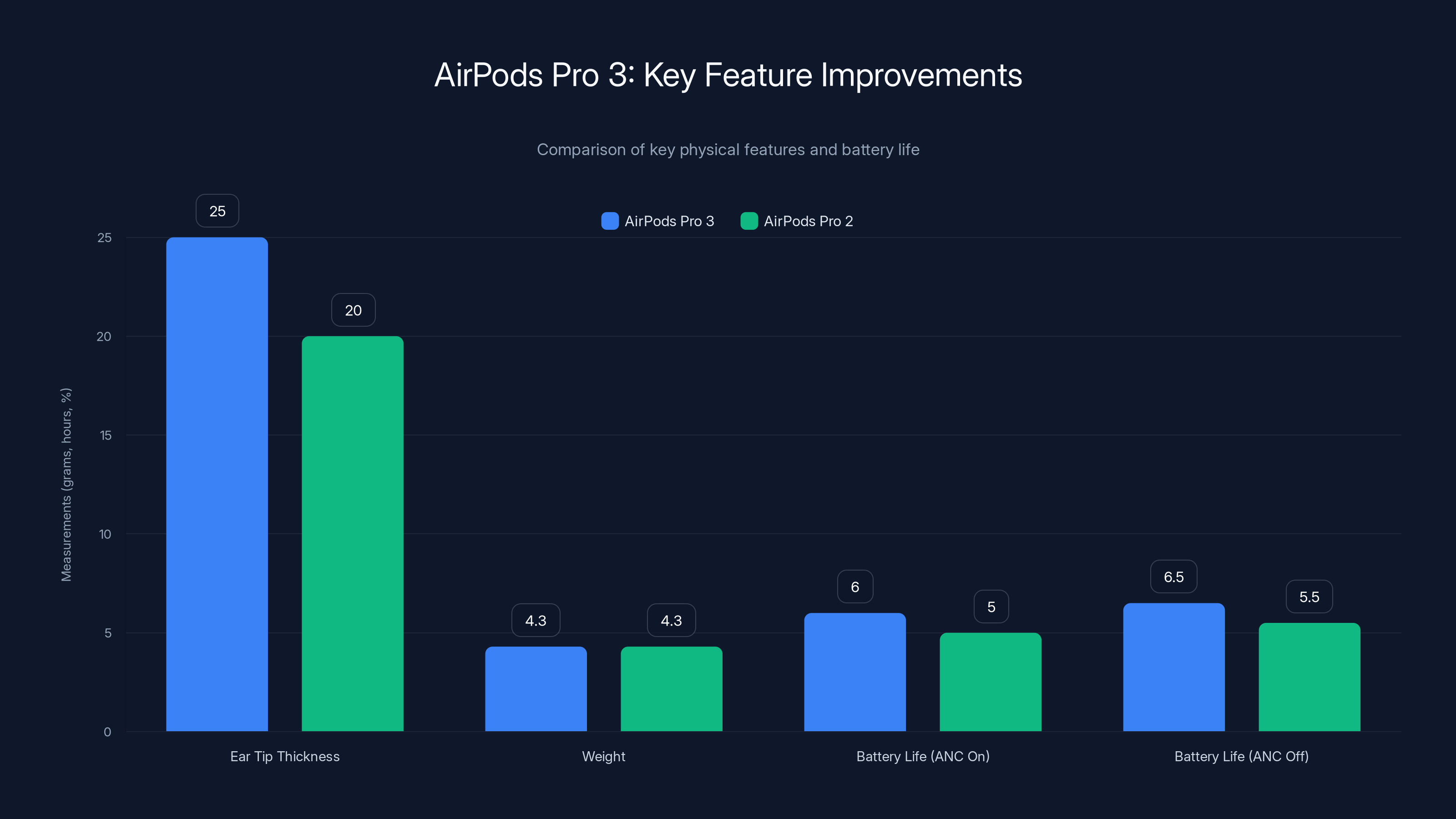 AirPods Pro 3: Key Feature Improvements

Comparison of key physical features and battery life

AirPods Pro 3
AirPods Pro 2

Measurements (grams, hours, %)

25
20
15
10
5
0

25
20
4.3
4.3
6
5
6.5
5.5

Ear Tip Thickness
Weight
Battery Life (ANC On)
Battery Life (ANC Off)